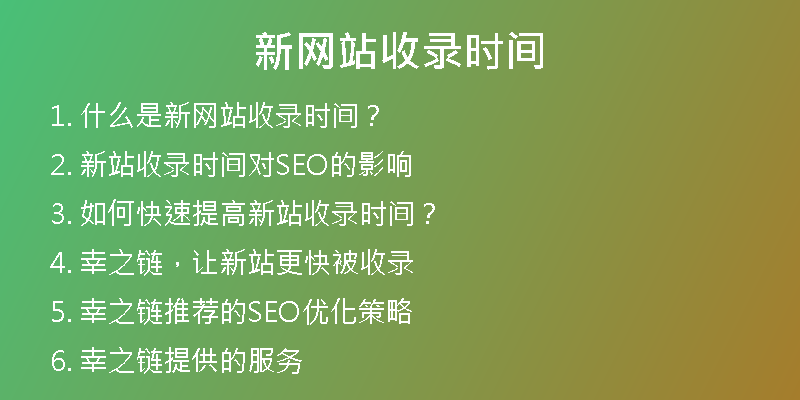 新网站收录时间

1. 什么是新网站收录时间？

2. 新站收录时间对SEO的影响

3. 如何快速提高新站收录时间？

4. 幸之链，让新站更快被收录

5. 幸之链推荐的SEO优化策略

6. 幸之链提供的服务